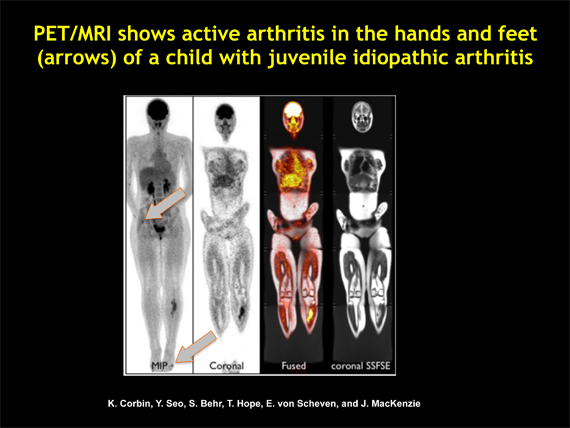 PET/MRI shows active arthritis in the hands and feet (arrows) of a child with juvenile idiopathic arthritis

MIP

Coronal

Fused

coronal SSFSE

K. Corbin, Y. Seo, S. Behr, T. Hope, E. von Scheven, and J. MacKenzie